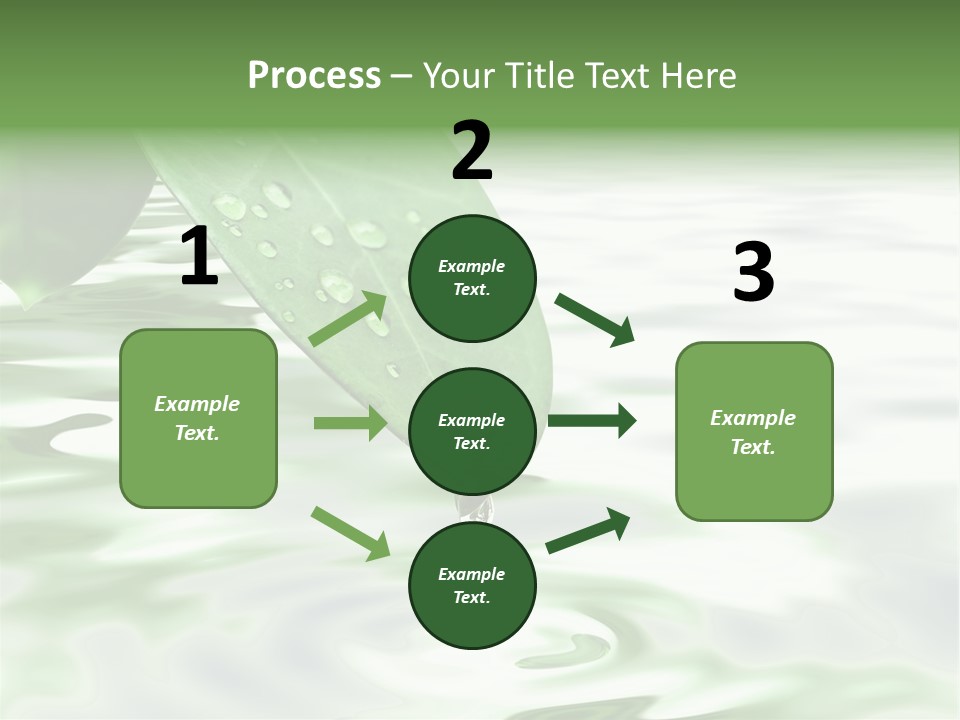 Process – Your Title Text Here

1

Example Text.

2

Example Text.

Example Text.

Example Text.

3

Example Text.